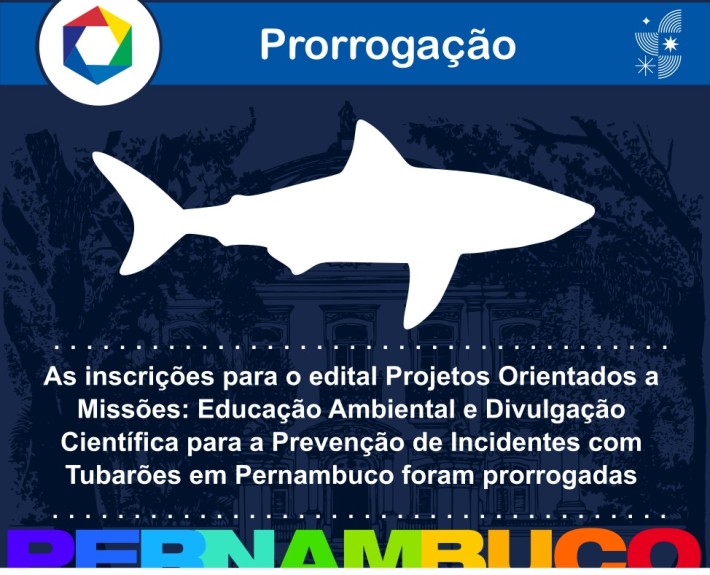 Prorrogação

As inscrições para o edital Projetos Orientados a Missões: Educação Ambiental e Divulgação Científica para a Prevenção de Incidentes com Tubarões em Pernambuco foram prorrogadas

PERNAMBUCO